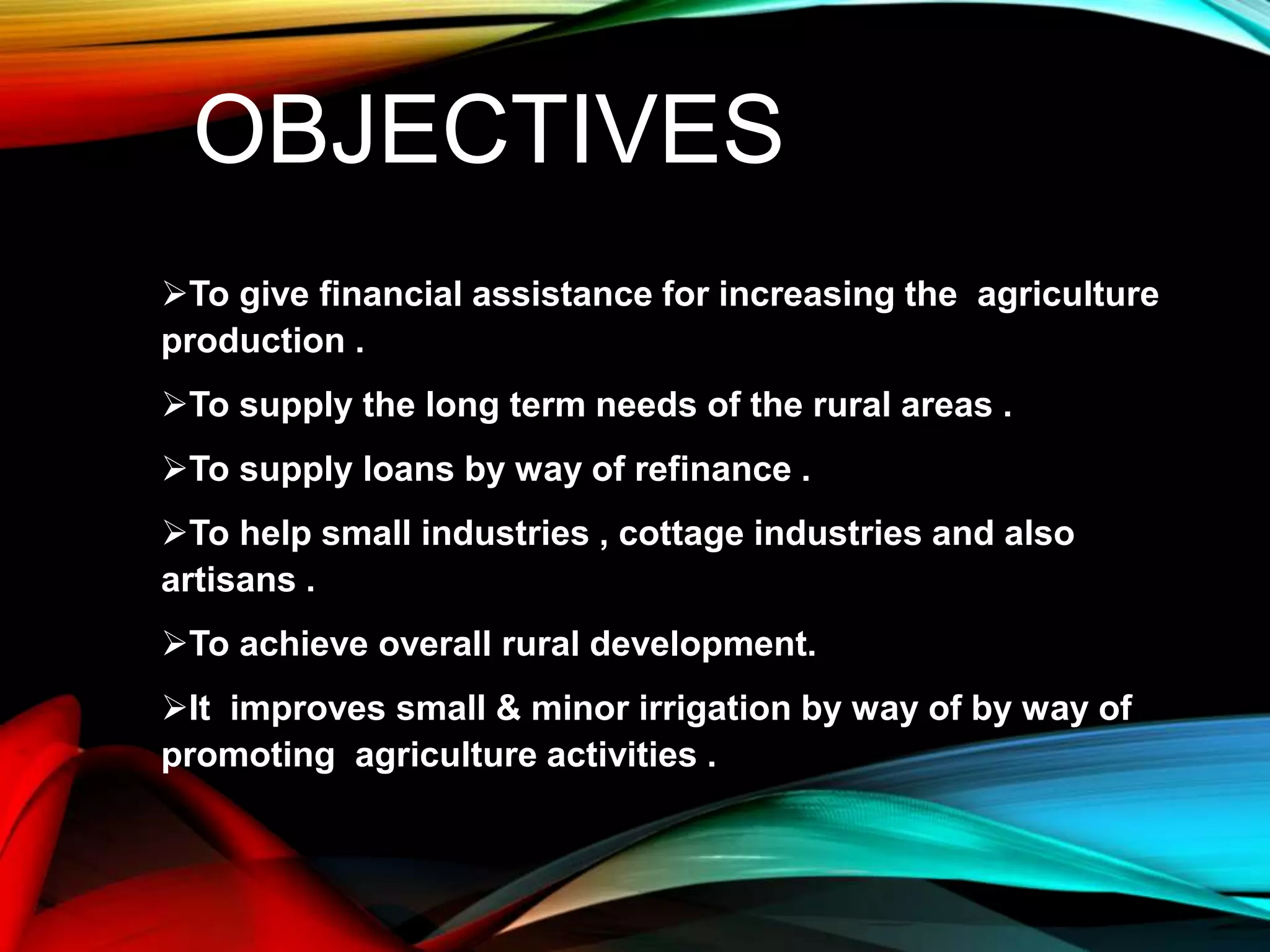 OBJECTIVES

➢To give financial assistance for increasing the agriculture production .

➢To supply the long term needs of the rural areas .

➢To supply loans by way of refinance .

➢To help small industries , cottage industries and also artisans .

➢To achieve overall rural development.

➢It improves small & minor irrigation by way of by way of promoting agriculture activities .